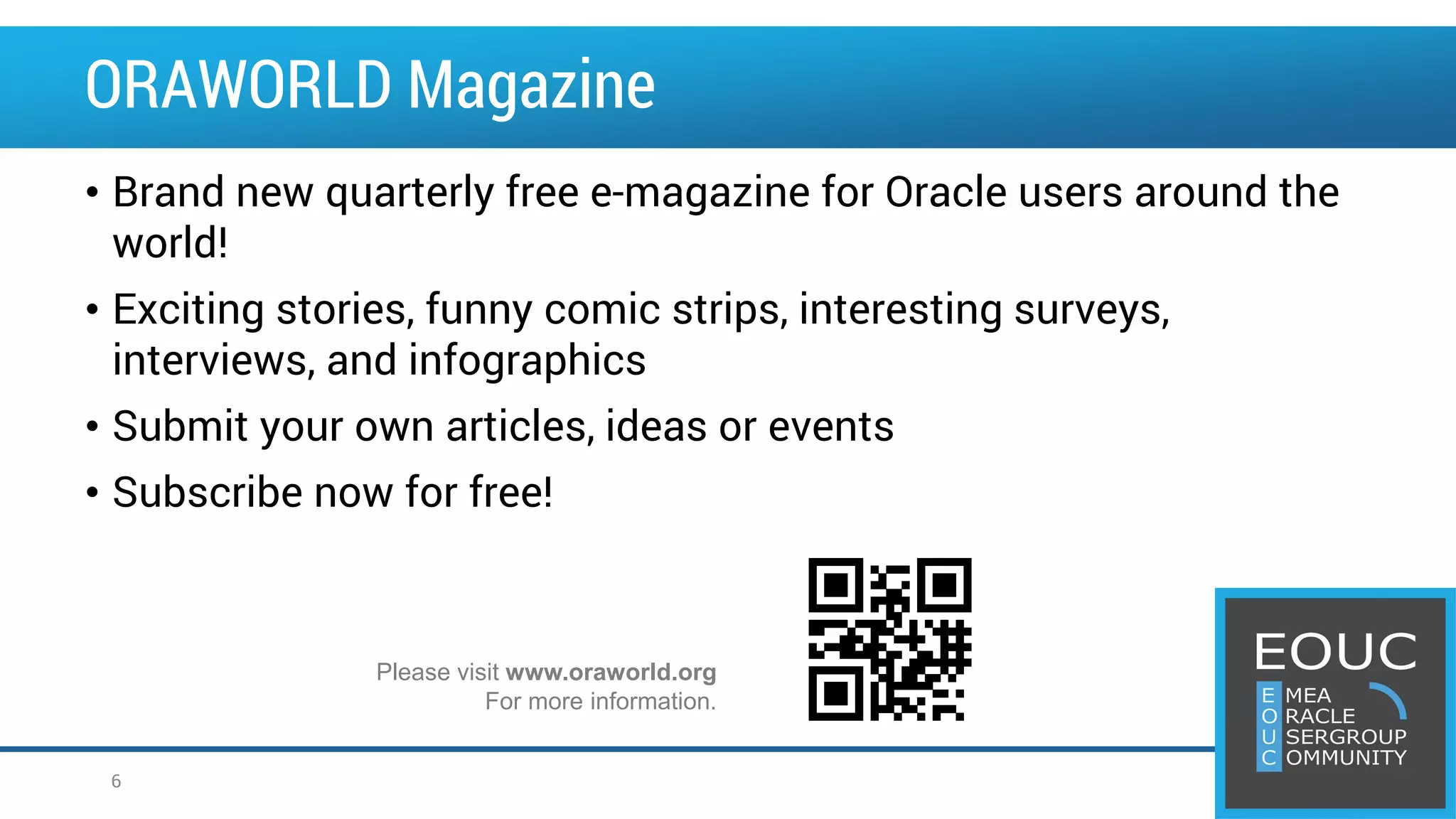 ORAWORLD Magazine

• Brand new quarterly free e-magazine for Oracle users around the world!

• Exciting stories, funny comic strips, interesting surveys, interviews, and infographics

• Submit your own articles, ideas or events

• Subscribe now for free!

Please visit www.oraworld.org
For more information.

EOUC
E MEA
O RACLE
U SERGROUP
C OMMUNITY

6